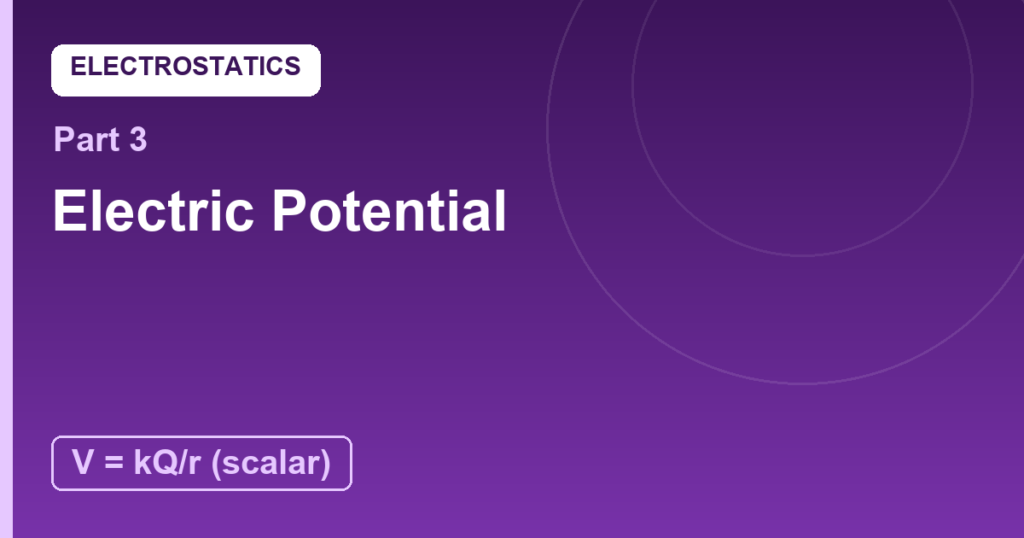 ELECTROSTATICS

Part 3

Electric Potential

$V = kQ/r$ (scalar)